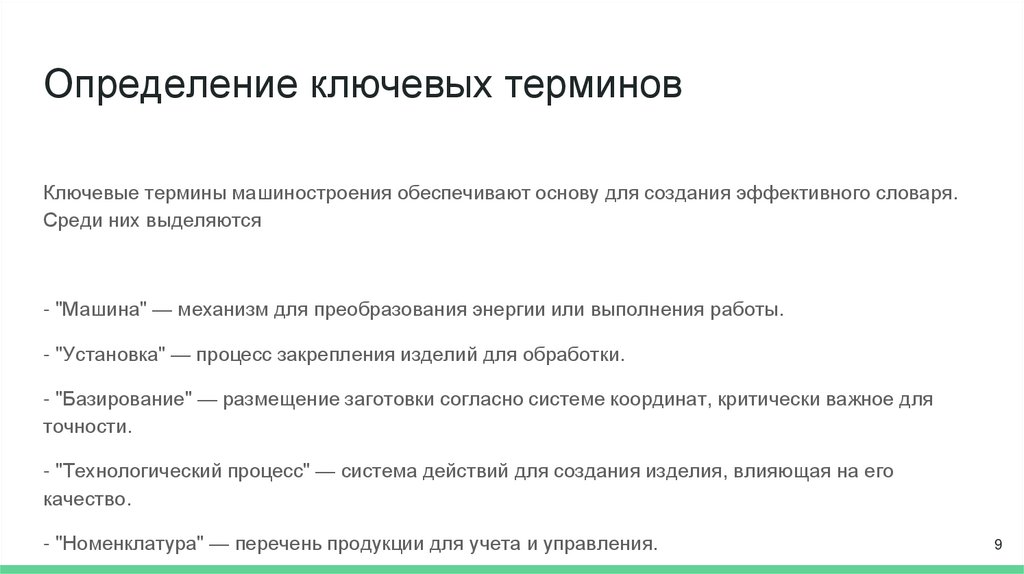 Определение ключевых терминов

Ключевые термины машиностроения обеспечивают основу для создания эффективного словаря. Среди них выделяются

- "Машина" — механизм для преобразования энергии или выполнения работы.

- "Установка" — процесс закрепления изделий для обработки.

- "Базирование" — размещение заготовки согласно системе координат, критически важное для точности.

- "Технологический процесс" — система действий для создания изделия, влияющая на его качество.

- "Номенклатура" — перечень продукции для учета и управления.

9